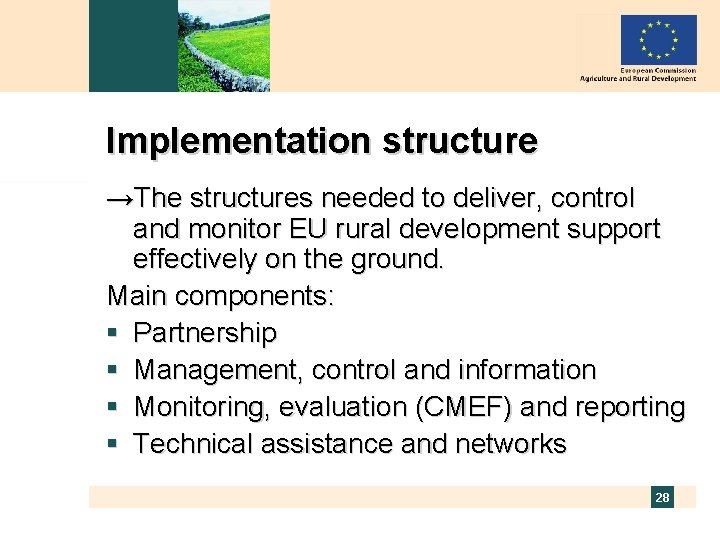 European Commission
Agriculture and Rural Development

Implementation structure

→The structures needed to deliver, control and monitor EU rural development support effectively on the ground.

Main components:

▪ Partnership
▪ Management, control and information
▪ Monitoring, evaluation (CMEF) and reporting
▪ Technical assistance and networks

28